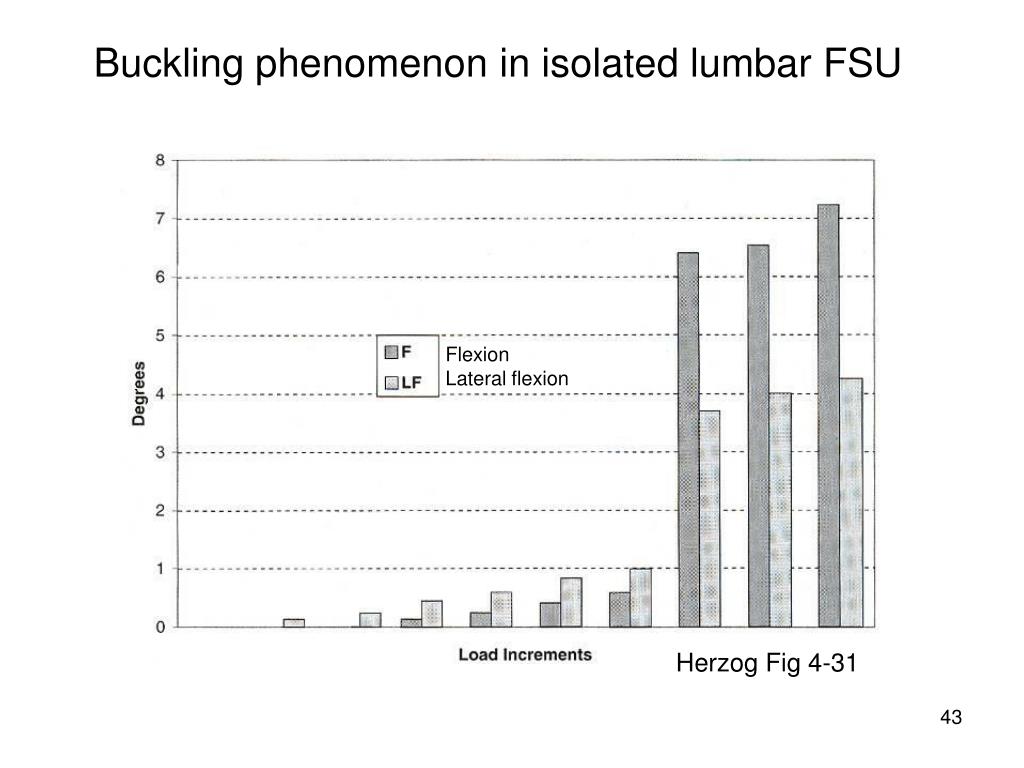 Buckling phenomenon in isolated lumbar FSU

8
7
6
5
4
3
2
1
0

Degrees

F
LF

Flexion
Lateral flexion

Load Increments

Herzog Fig 4-31

43